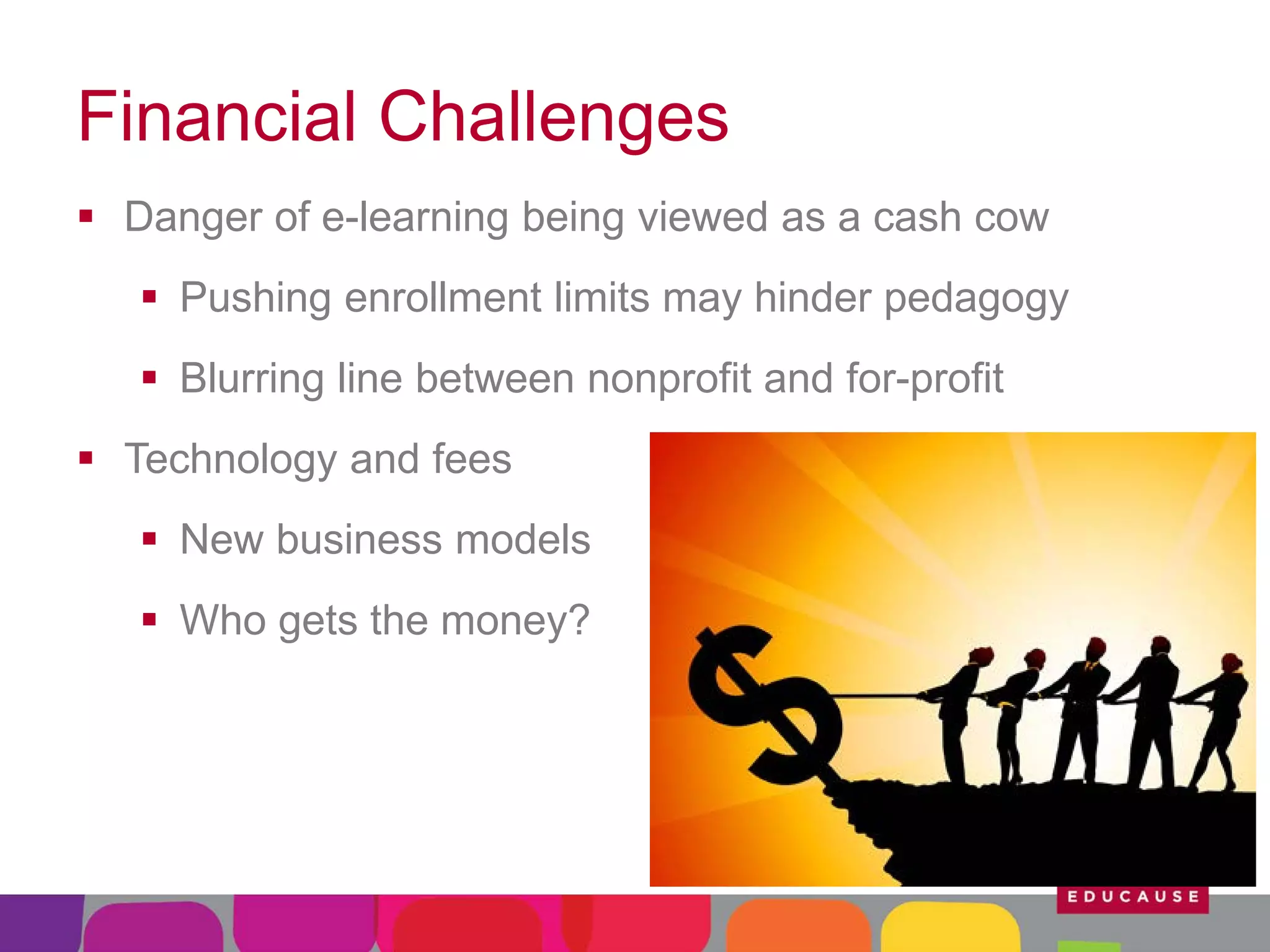 Financial Challenges

▪ Danger of e-learning being viewed as a cash cow
▪ Pushing enrollment limits may hinder pedagogy
▪ Blurring line between nonprofit and for-profit
▪ Technology and fees
▪ New business models
▪ Who gets the money?

EDUCAUSE